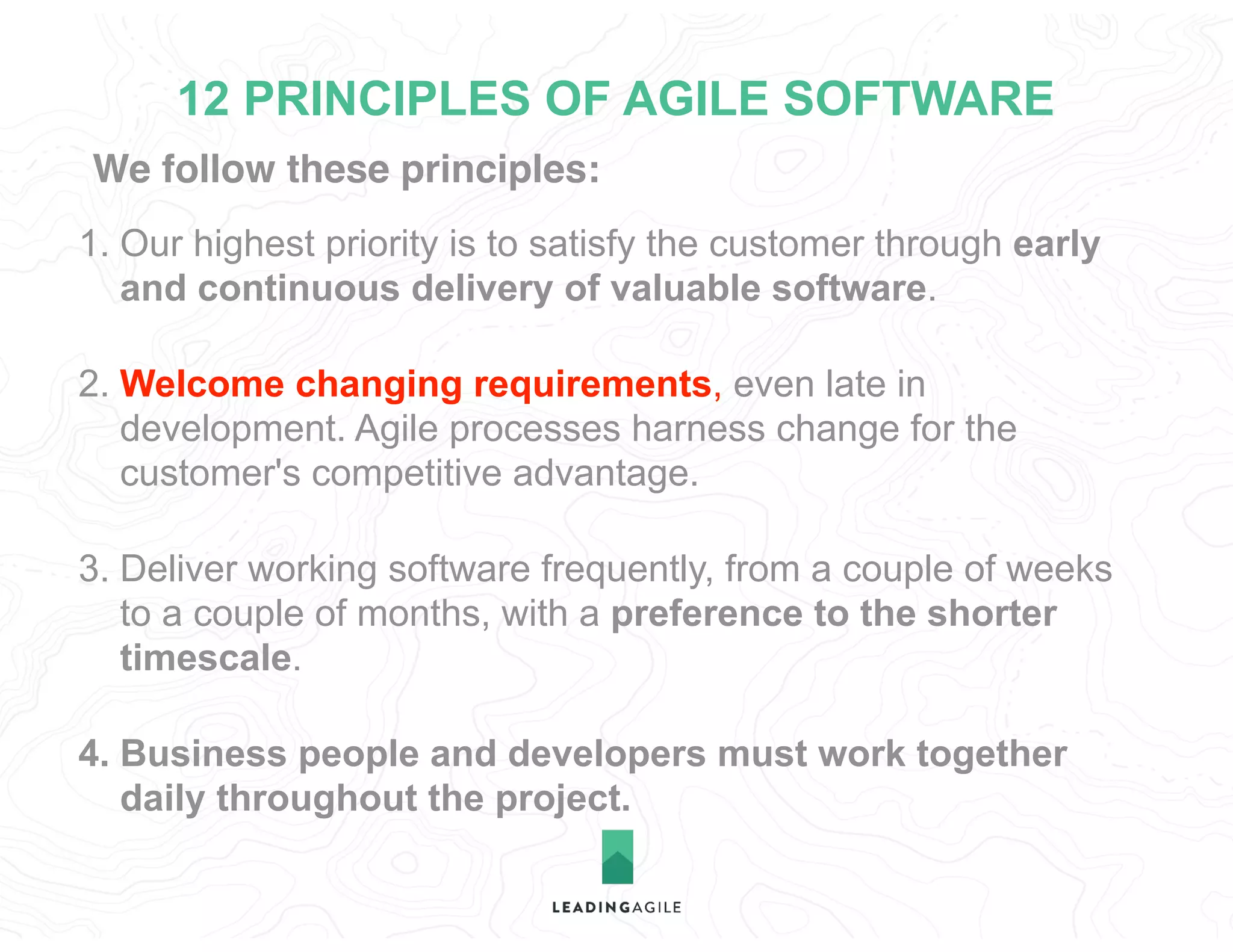 12 PRINCIPLES OF AGILE SOFTWARE

We follow these principles:

1. Our highest priority is to satisfy the customer through early and continuous delivery of valuable software.

2. Welcome changing requirements, even late in development. Agile processes harness change for the customer's competitive advantage.

3. Deliver working software frequently, from a couple of weeks to a couple of months, with a preference to the shorter timescale.

4. Business people and developers must work together daily throughout the project.

LEADINGAGILE